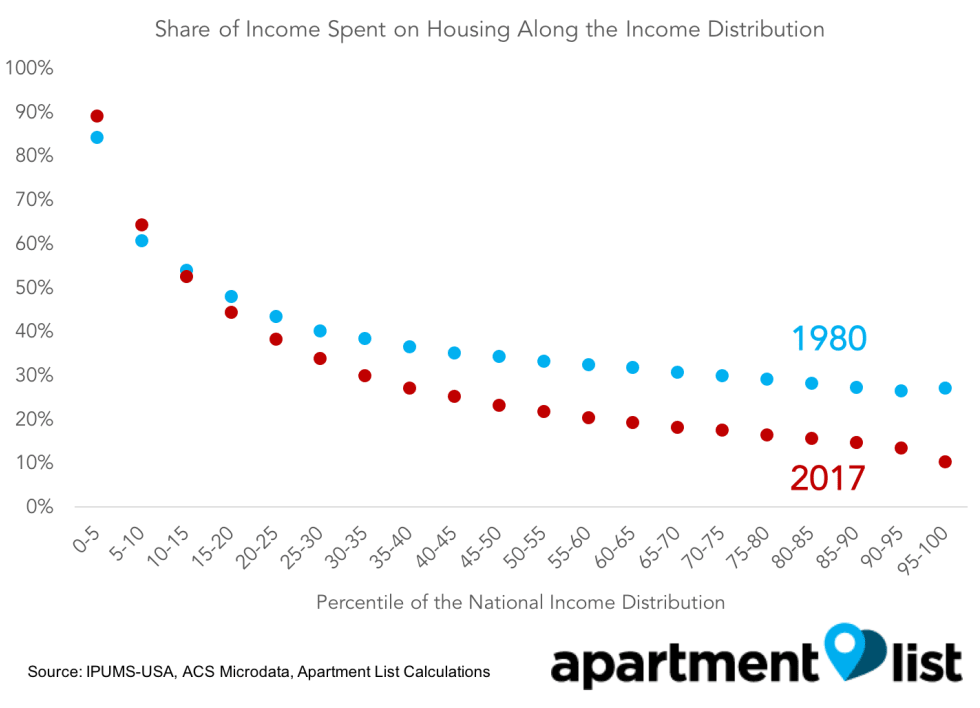 Share of Income Spent on Housing Along the Income Distribution

100%
90%
80%
70%
60%
50%
40%
30%
20%
10%
0%

1980

2017

0-5
5-10
10-15
15-20
20-25
25-30
30-35
35-40
40-45
45-50
50-55
55-60
60-65
65-70
70-75
75-80
80-85
85-90
90-95
95-100

Percentile of the National Income Distribution

Source: IPUMS-USA, ACS Microdata, Apartment List Calculations

apartment list